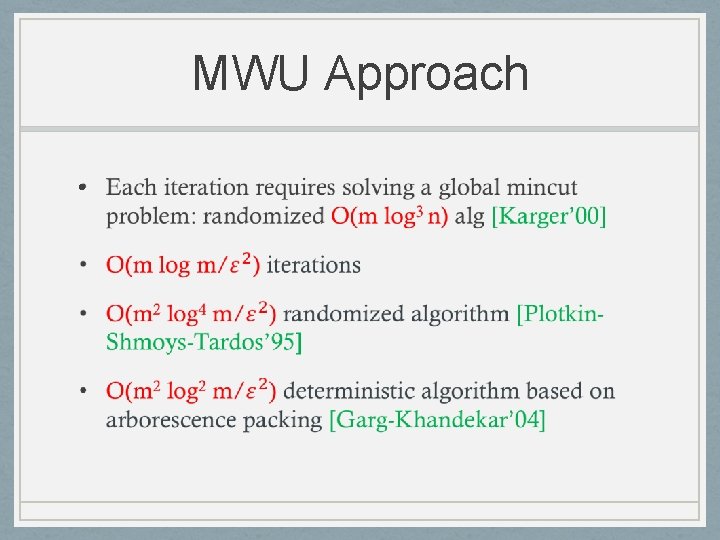 MWU Approach

• Each iteration requires solving a global mincut problem: randomized $O(m \log^3 n)$ alg [Karger'00]

• $O(m \log m/\varepsilon^2)$ iterations

• $O(m^2 \log^4 m/\varepsilon^2)$ randomized algorithm [Plotkin-Shmoys-Tardos'95]

• $O(m^2 \log^2 m/\varepsilon^2)$ deterministic algorithm based on arborescence packing [Garg-Khandekar'04]